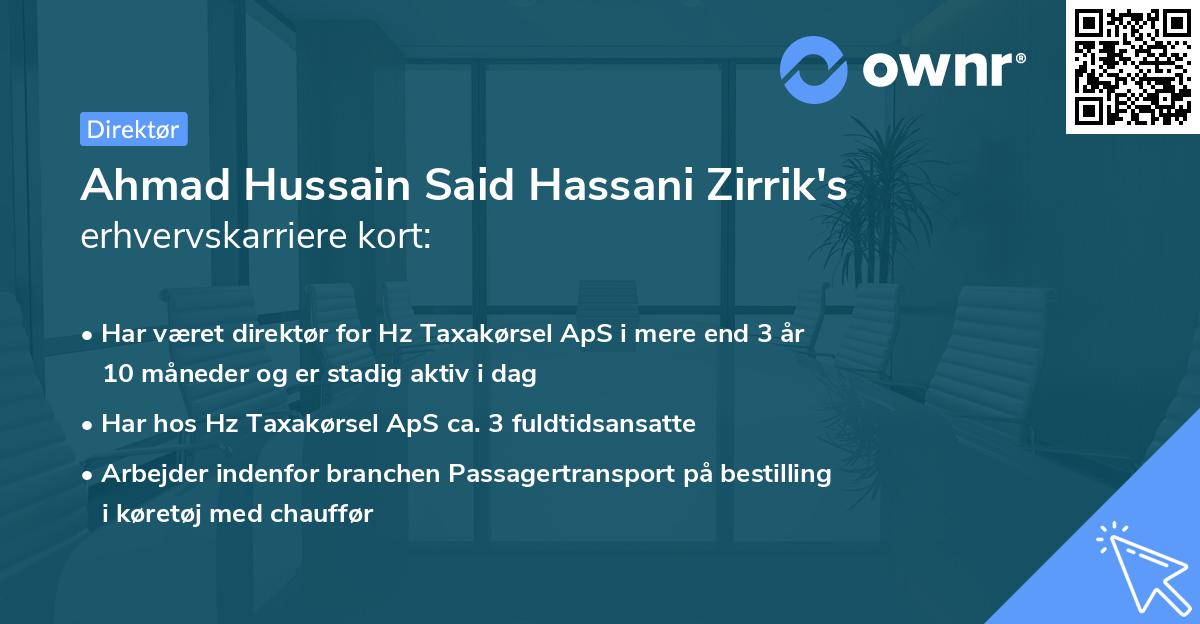 ownr®

Direktør

Ahmad Hussain Said Hassani Zirrik's erhvervskarriere kort:

• Har været direktør for Hz Taxakørsel ApS i mere end 3 år 10 måneder og er stadig aktiv i dag

• Har hos Hz Taxakørsel ApS ca. 3 fuldtidsansatte

• Arbejder indenfor branchen Passagertransport på bestilling i køretøj med chauffør